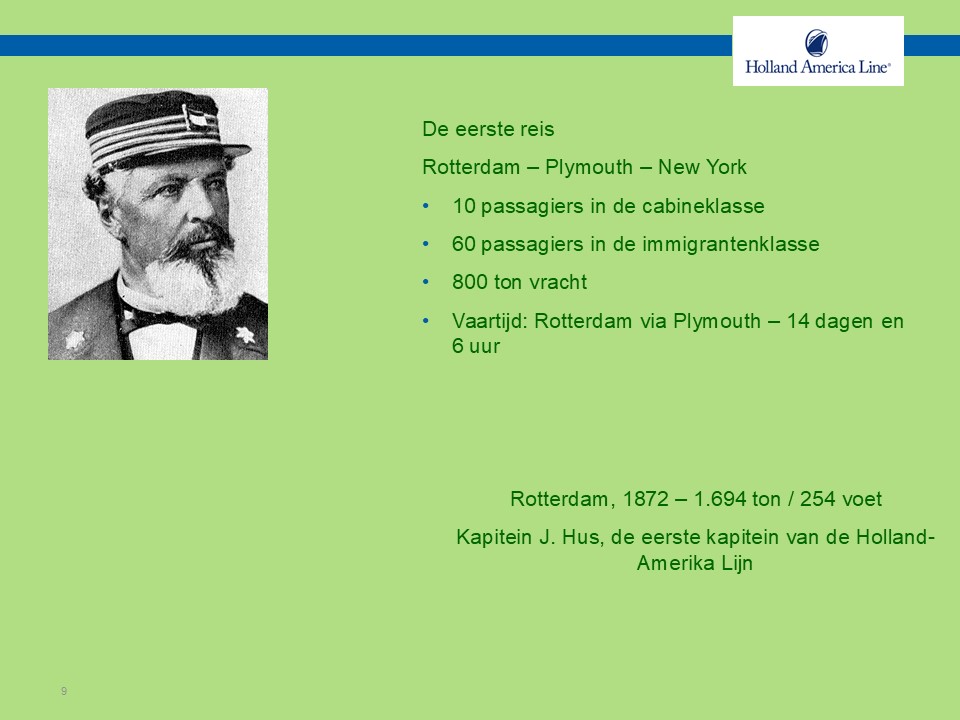 Holland America Line®

De eerste reis

Rotterdam – Plymouth – New York

• 10 passagiers in de cabineklasse
• 60 passagiers in de immigrantenklasse
• 800 ton vracht
• Vaartijd: Rotterdam via Plymouth – 14 dagen en 6 uur

Rotterdam, 1872 – 1.694 ton / 254 voet

Kapitein J. Hus, de eerste kapitein van de Holland-Amerika Lijn

9